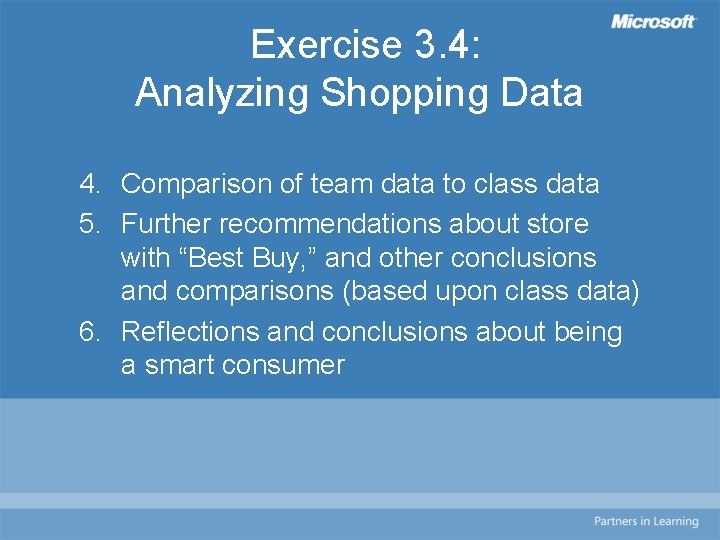 Microsoft

Exercise 3.4:
Analyzing Shopping Data

4. Comparison of team data to class data
5. Further recommendations about store with “Best Buy,” and other conclusions and comparisons (based upon class data)
6. Reflections and conclusions about being a smart consumer

Partners in Learning